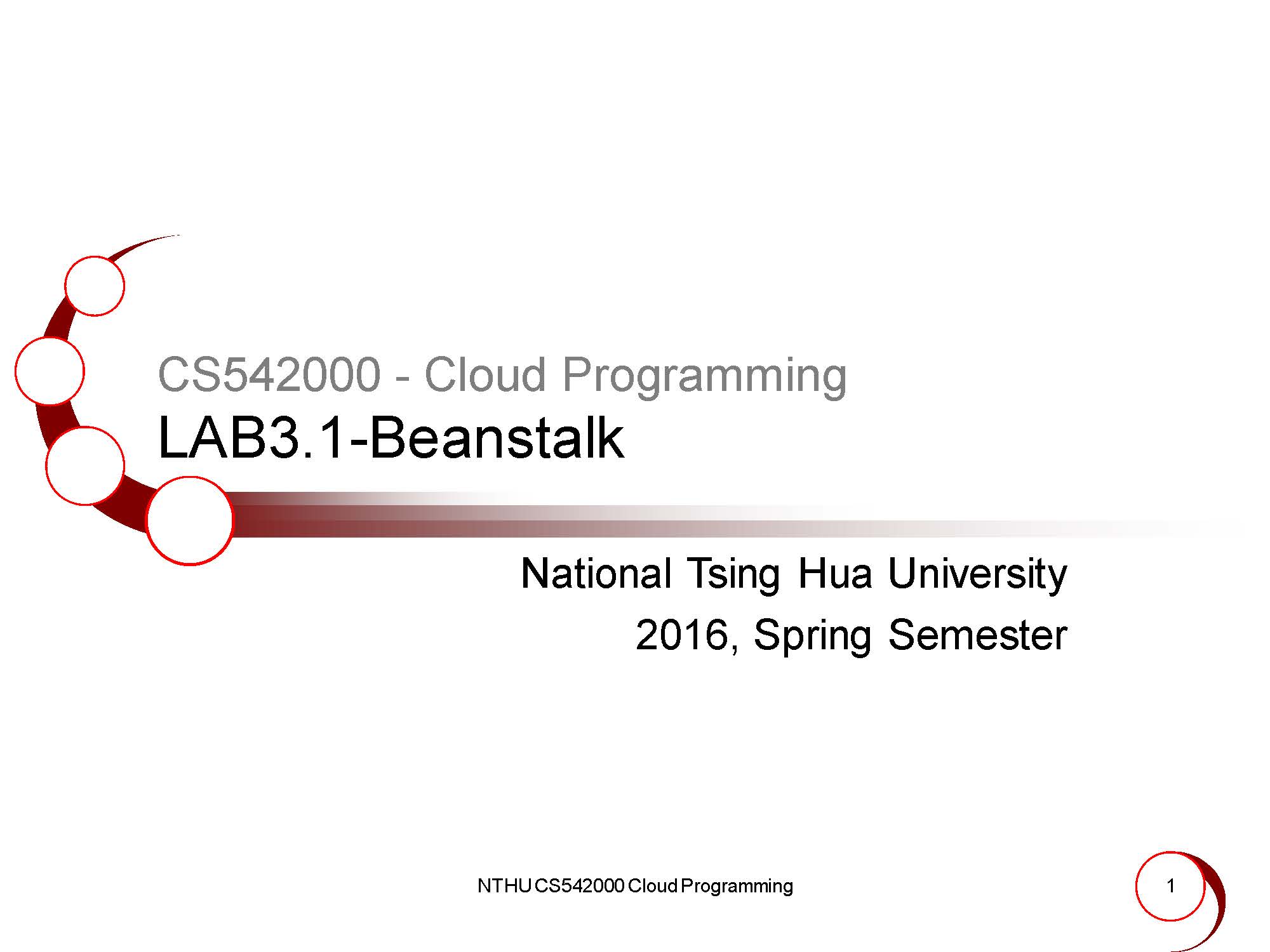 CS542000 - Cloud Programming
LAB3.1-Beanstalk

National Tsing Hua University
2016, Spring Semester

NTHU CS542000 Cloud Programming

1